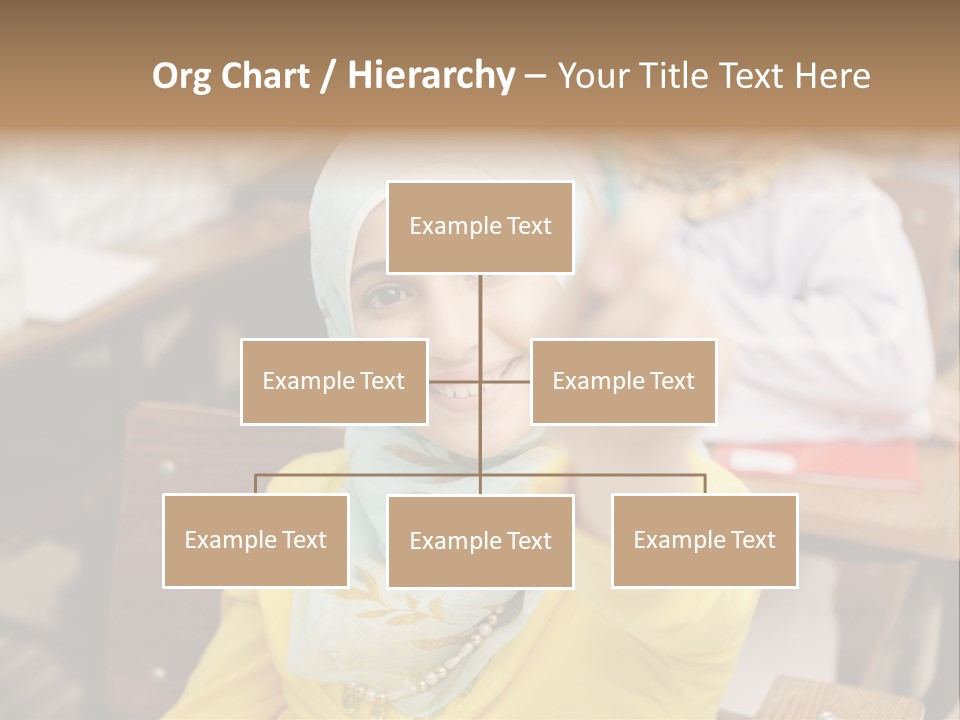 Org Chart / Hierarchy – Your Title Text Here

Example Text

Example Text

Example Text

Example Text

Example Text

Example Text